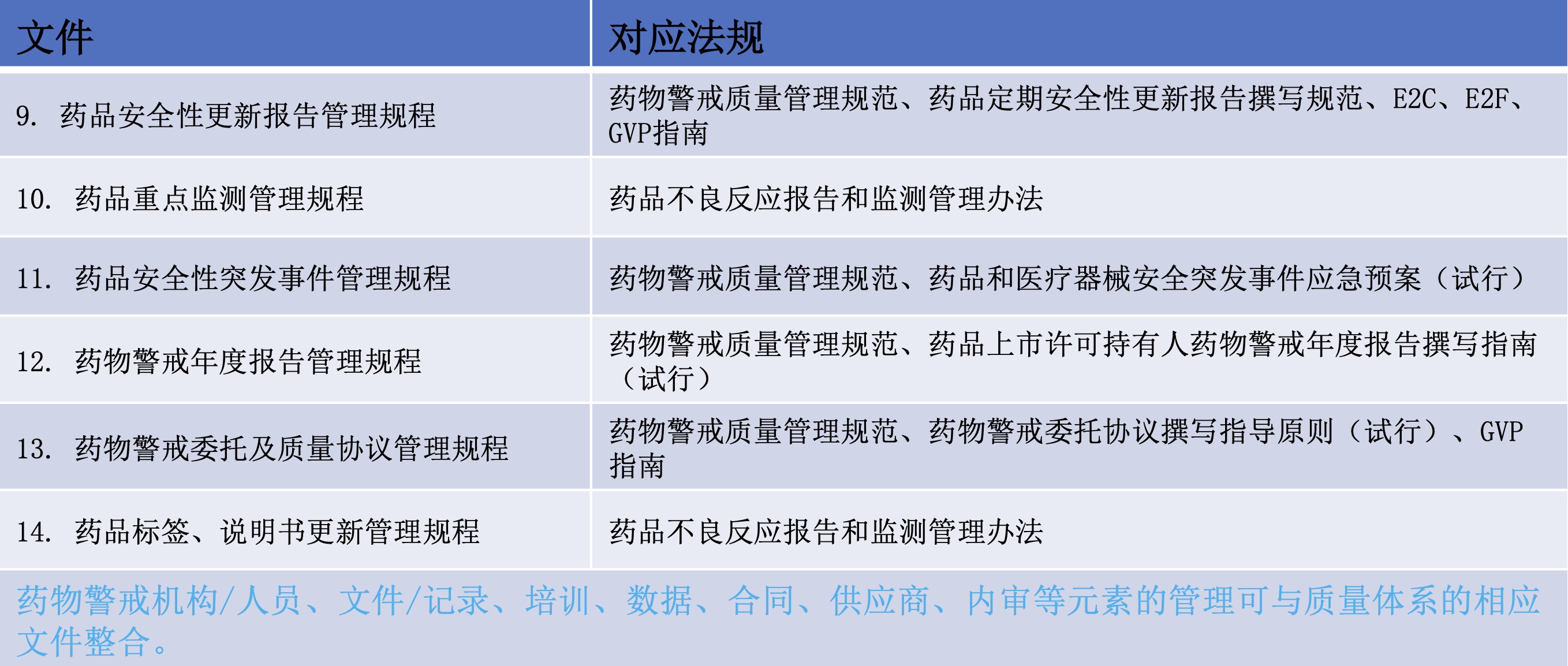 | 文件 | 对应法规 |
|---|---|
| 9. 药品安全性更新报告管理规程 | 药物警戒质量管理规范、药品定期安全性更新报告撰写规范、E2C、E2F、GVP指南 |
| 10. 药品重点监测管理规程 | 药品不良反应报告和监测管理办法 |
| 11. 药品安全性突发事件管理规程 | 药物警戒质量管理规范、药品和医疗器械安全突发事件应急预案（试行） |
| 12. 药物警戒年度报告管理规程 | 药物警戒质量管理规范、药品上市许可持有人药物警戒年度报告撰写指南（试行） |
| 13. 药物警戒委托及质量协议管理规程 | 药物警戒质量管理规范、药物警戒委托协议撰写指导原则（试行）、GVP指南 |
| 14. 药品标签、说明书更新管理规程 | 药品不良反应报告和监测管理办法 |

药物警戒机构/人员、文件/记录、培训、数据、合同、供应商、内审等元素的管理可与质量体系的相应文件整合。